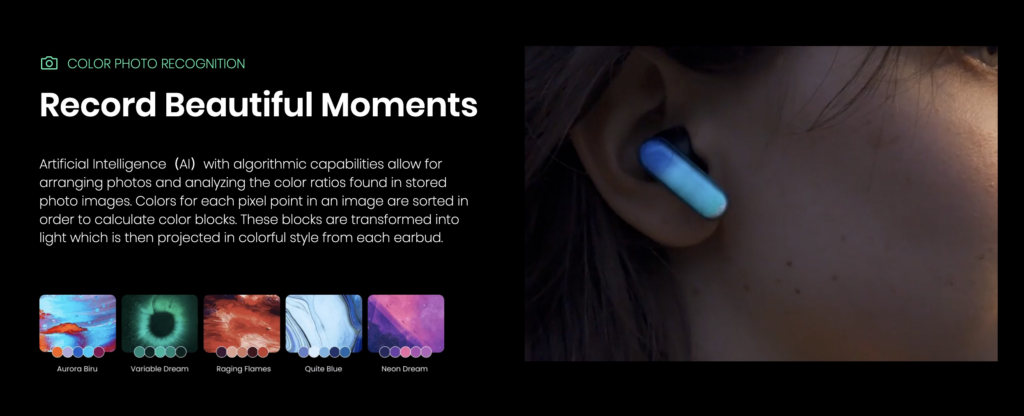 COLOR PHOTO RECOGNITION

Record Beautiful Moments

Artificial Intelligence（AI）with algorithmic capabilities allow for arranging photos and analyzing the color ratios found in stored photo images. Colors for each pixel point in an image are sorted in order to calculate color blocks. These blocks are transformed into light which is then projected in colorful style from each earbud.

Aurora Biru

Variable Dream

Raging Flames

Quite Blue

Neon Dream